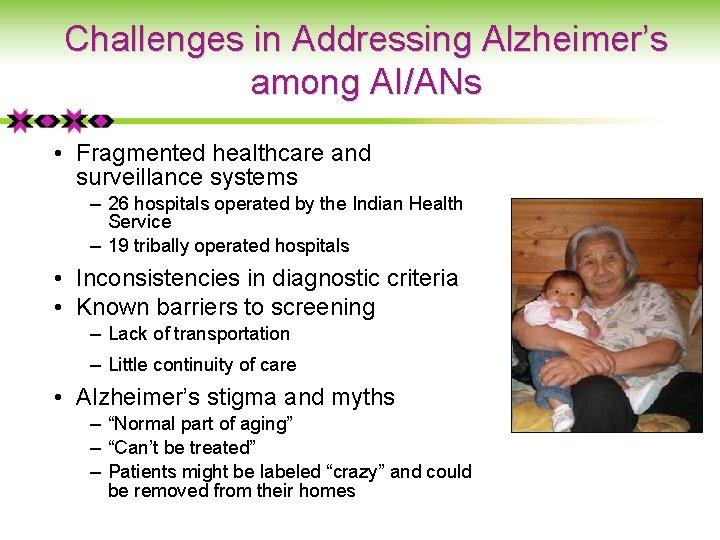 Challenges in Addressing Alzheimer's among AI/ANs

• Fragmented healthcare and surveillance systems
– 26 hospitals operated by the Indian Health Service
– 19 tribally operated hospitals
• Inconsistencies in diagnostic criteria
• Known barriers to screening
– Lack of transportation
– Little continuity of care
• Alzheimer's stigma and myths
– "Normal part of aging"
– "Can't be treated"
– Patients might be labeled "crazy" and could be removed from their homes